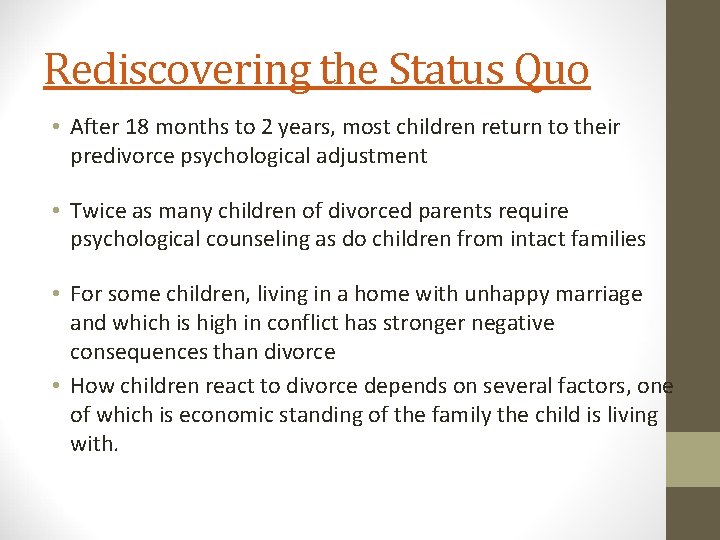 Rediscovering the Status Quo

• After 18 months to 2 years, most children return to their predivorce psychological adjustment

• Twice as many children of divorced parents require psychological counseling as do children from intact families

• For some children, living in a home with unhappy marriage and which is high in conflict has stronger negative consequences than divorce
• How children react to divorce depends on several factors, one of which is economic standing of the family the child is living with.